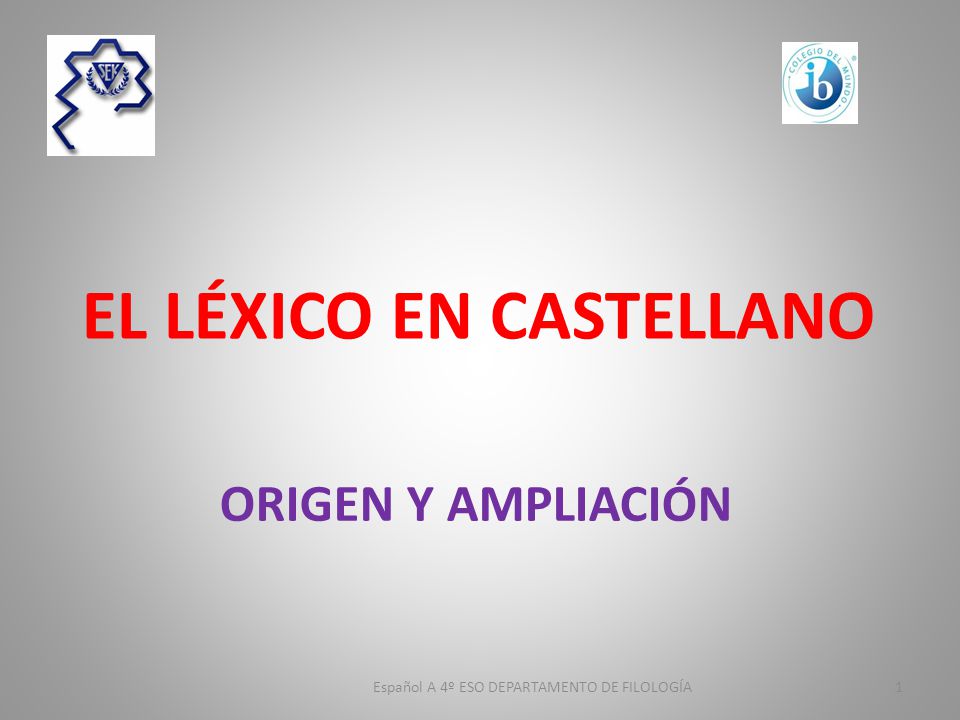 SEK

COLEGIO DEL MUNDO ib

EL LÉXICO EN CASTELLANO

ORIGEN Y AMPLIACIÓN

Español A 4º ESO DEPARTAMENTO DE FILOLOGÍA

1